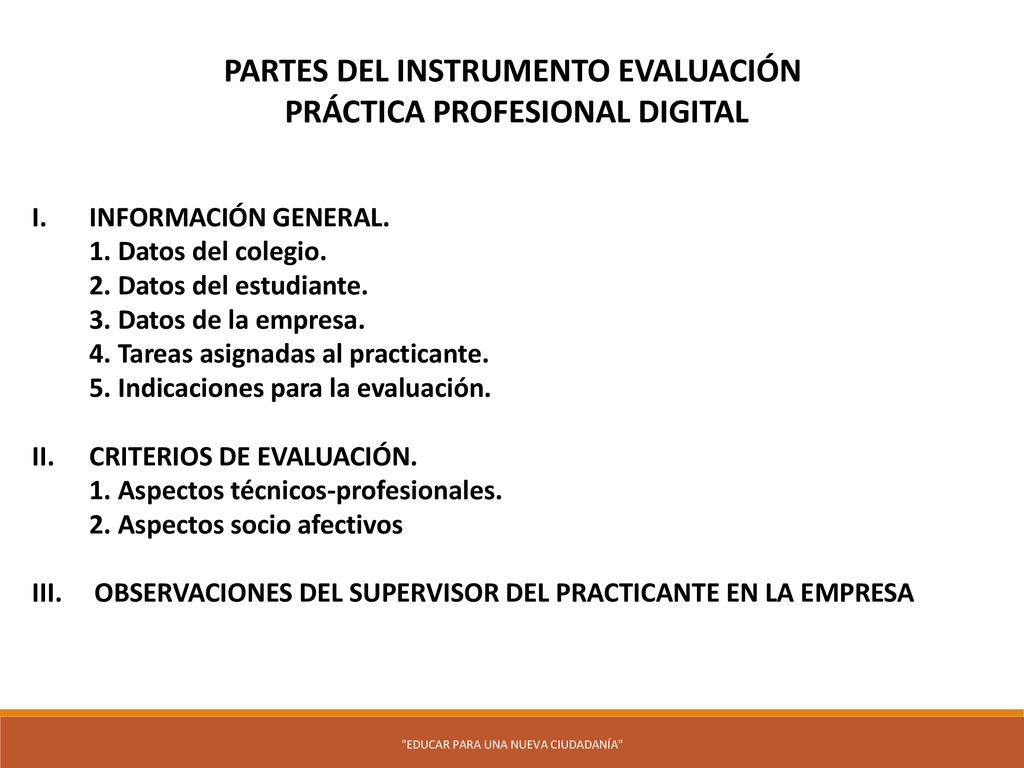 PARTES DEL INSTRUMENTO EVALUACIÓN
PRÁCTICA PROFESIONAL DIGITAL

I. INFORMACIÓN GENERAL.
1. Datos del colegio.
2. Datos del estudiante.
3. Datos de la empresa.
4. Tareas asignadas al practicante.
5. Indicaciones para la evaluación.

II. CRITERIOS DE EVALUACIÓN.
1. Aspectos técnicos-profesionales.
2. Aspectos socio afectivos

III. OBSERVACIONES DEL SUPERVISOR DEL PRACTICANTE EN LA EMPRESA

"EDUCAR PARA UNA NUEVA CIUDADANÍA"